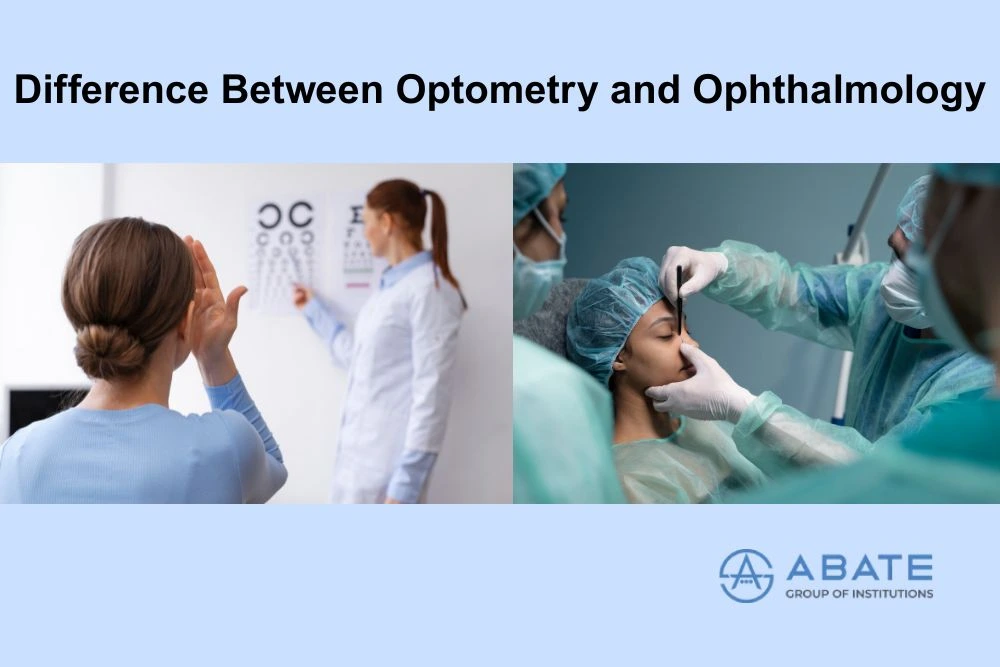 Difference Between Optometry and Ophthalmology

ABATE
GROUP OF INSTITUTIONS